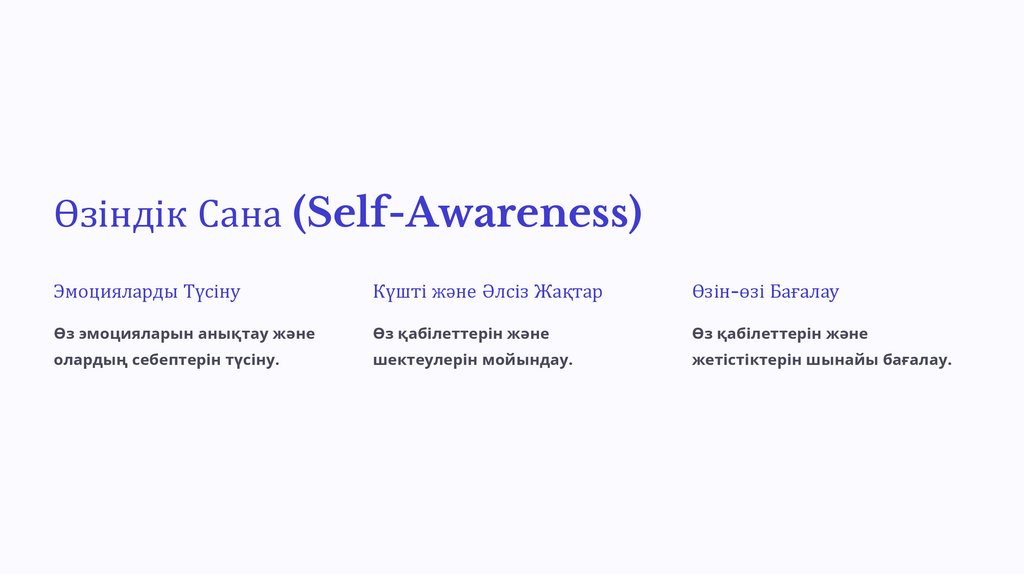 Өзіндік Сана (Self-Awareness)

Эмоцияларды Түсіну

Өз эмоцияларын анықтау және олардың себептерін түсіну.

Күшті және Әлсіз Жақтар

Өз қабілеттерін және шектеулерін мойындау.

Өзін-өзі Бағалау

Өз қабілеттерін және жетістіктерін шынайы бағалау.